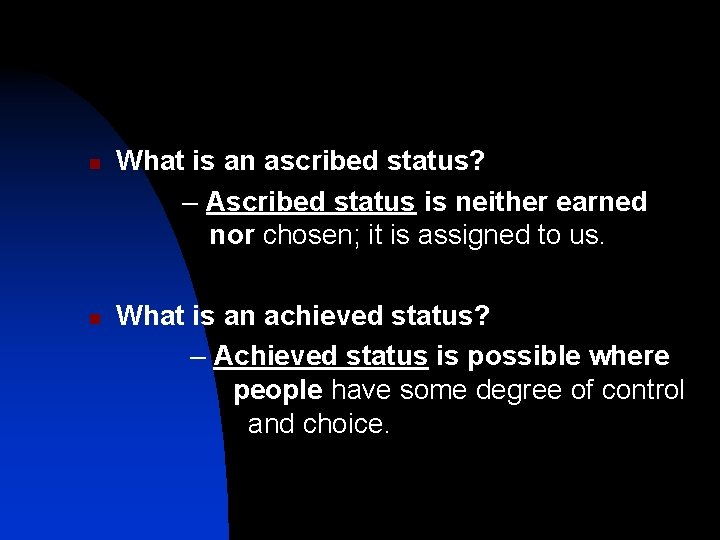 What is an ascribed status?

– Ascribed status is neither earned nor chosen; it is assigned to us.

What is an achieved status?

– Achieved status is possible where people have some degree of control and choice.